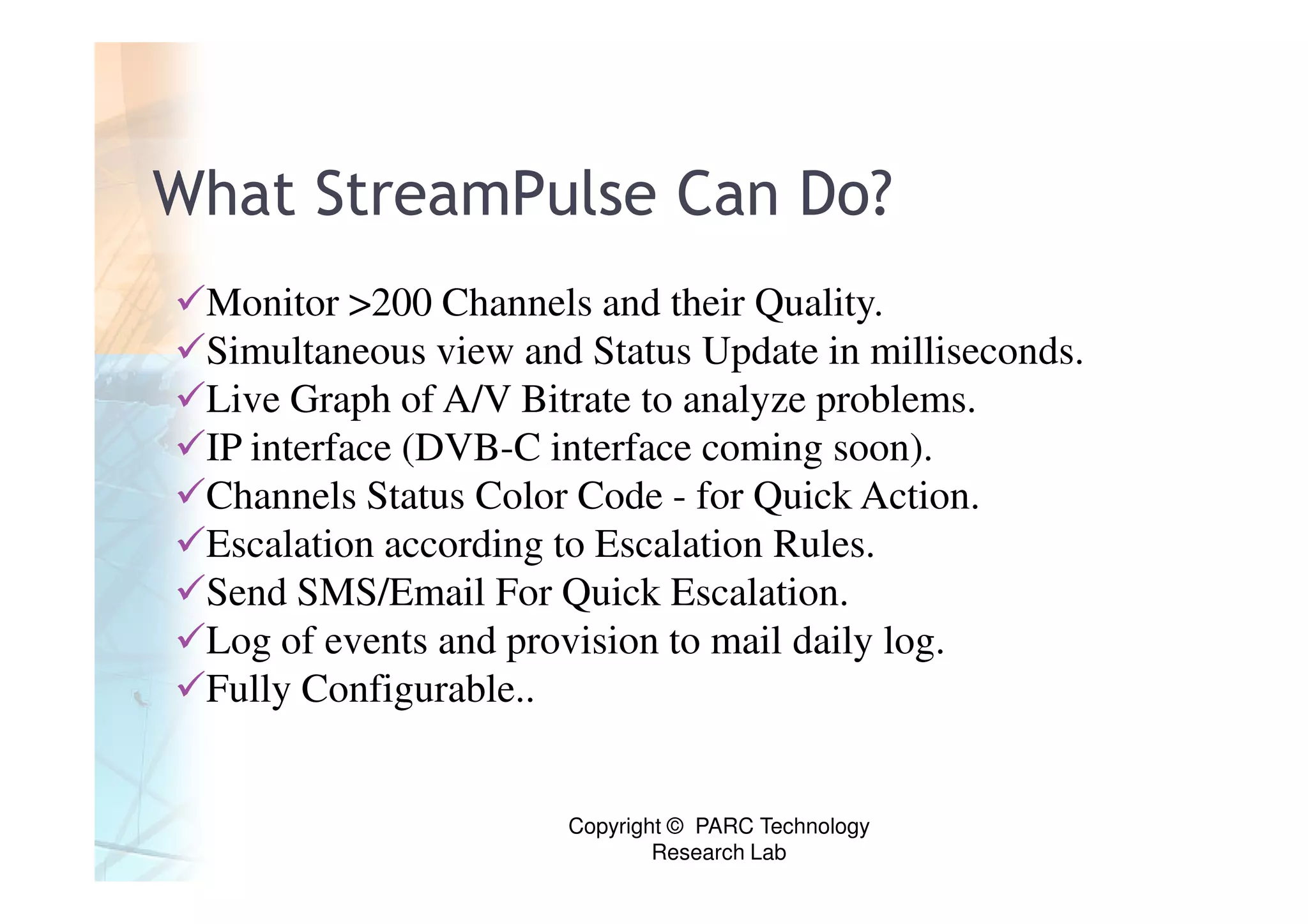 What StreamPulse Can Do?

✓Monitor >200 Channels and their Quality.
✓Simultaneous view and Status Update in milliseconds.
✓Live Graph of A/V Bitrate to analyze problems.
✓IP interface (DVB-C interface coming soon).
✓Channels Status Color Code - for Quick Action.
✓Escalation according to Escalation Rules.
✓Send SMS/Email For Quick Escalation.
✓Log of events and provision to mail daily log.
✓Fully Configurable..

Copyright © PARC Technology Research Lab